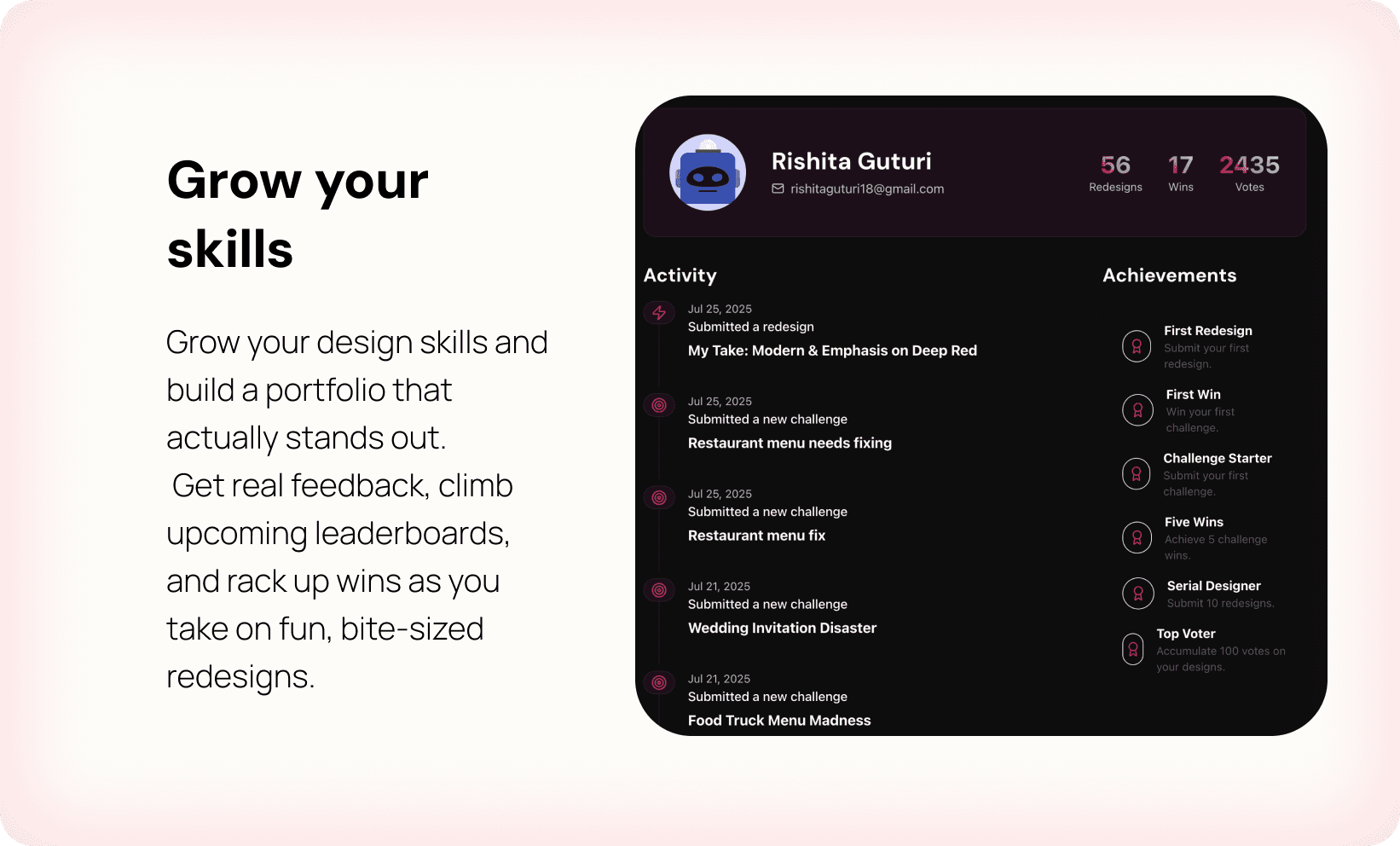 Grow your skills

Grow your design skills and build a portfolio that actually stands out.
 Get real feedback, climb upcoming leaderboards, and rack up wins as you take on fun, bite-sized redesigns.

Rishita Guturi
rishitaguturi18@gmail.com

56
Redesigns

17
Wins

2435
Votes

Activity

Jul 25, 2025
Submitted a redesign
My Take: Modern & Emphasis on Deep Red

Jul 25, 2025
Submitted a new challenge
Restaurant menu needs fixing

Jul 25, 2025
Submitted a new challenge
Restaurant menu fix

Jul 21, 2025
Submitted a new challenge
Wedding Invitation Disaster

Jul 21, 2025
Submitted a new challenge
Food Truck Menu Madness

Achievements

First Redesign
Submit your first redesign.

First Win
Win your first challenge.

Challenge Starter
Submit your first challenge.

Five Wins
Achieve 5 challenge wins.

Serial Designer
Submit 10 redesigns.

Top Voter
Accumulate 100 votes on your designs.